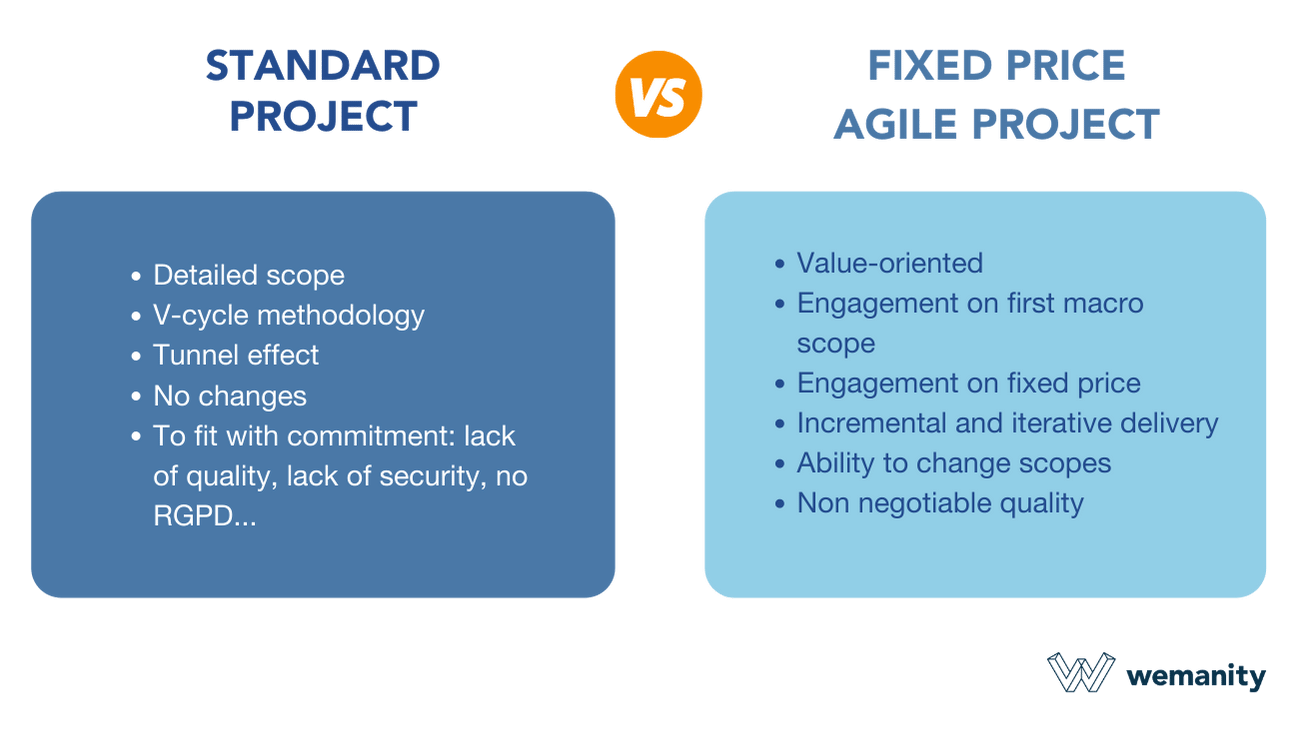 STANDARD PROJECT

VS

FIXED PRICE AGILE PROJECT

- Detailed scope
- V-cycle methodology
- Tunnel effect
- No changes
- To fit with commitment: lack of quality, lack of security, no RGPD...

- Value-oriented
- Engagement on first macro scope
- Engagement on fixed price
- Incremental and iterative delivery
- Ability to change scopes
- Non negotiable quality

wemanity